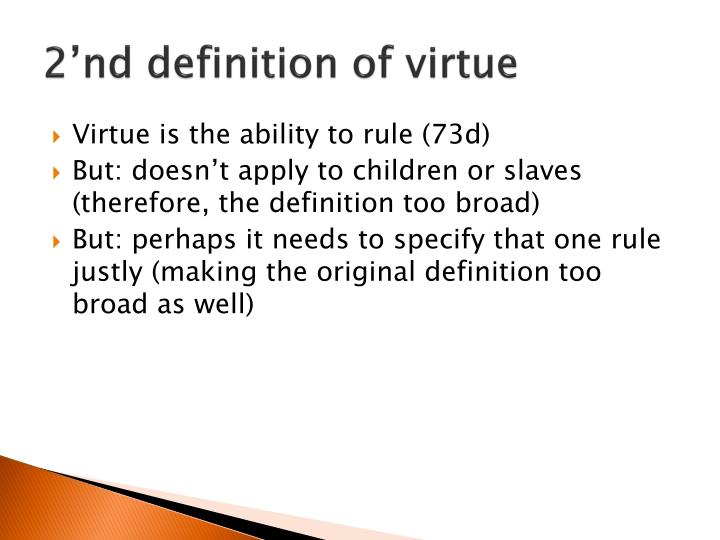 2’nd definition of virtue

Virtue is the ability to rule (73d)

But: doesn’t apply to children or slaves (therefore, the definition too broad)

But: perhaps it needs to specify that one rule justly (making the original definition too broad as well)